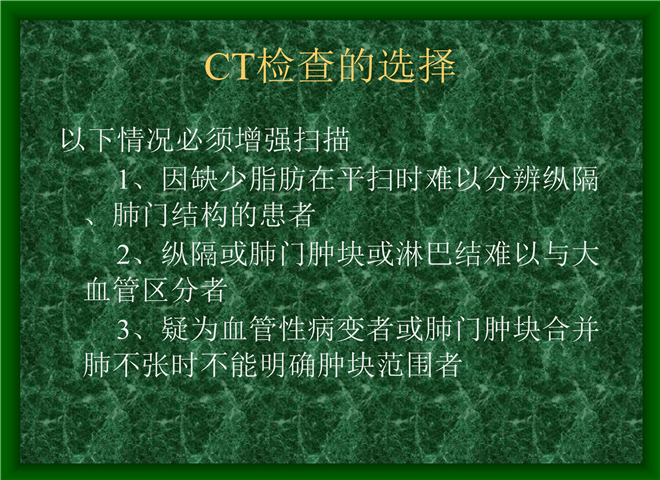 CT检查的选择

以下情况必须增强扫描

1、因缺少脂肪在平扫时难以分辨纵隔、肺门结构的患者

2、纵隔或肺门肿块或淋巴结难以与大血管区分者

3、疑为血管性病变者或肺门肿块合并肺不张时不能明确肿块范围者